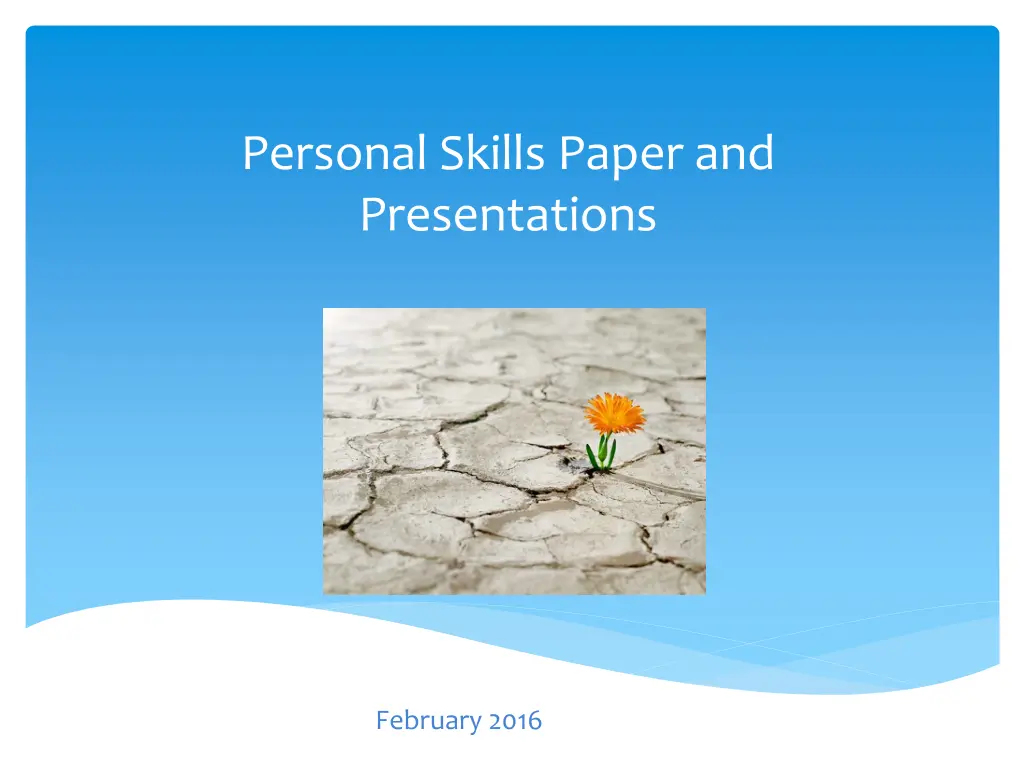 Personal Skills Paper and Presentations

February 2016